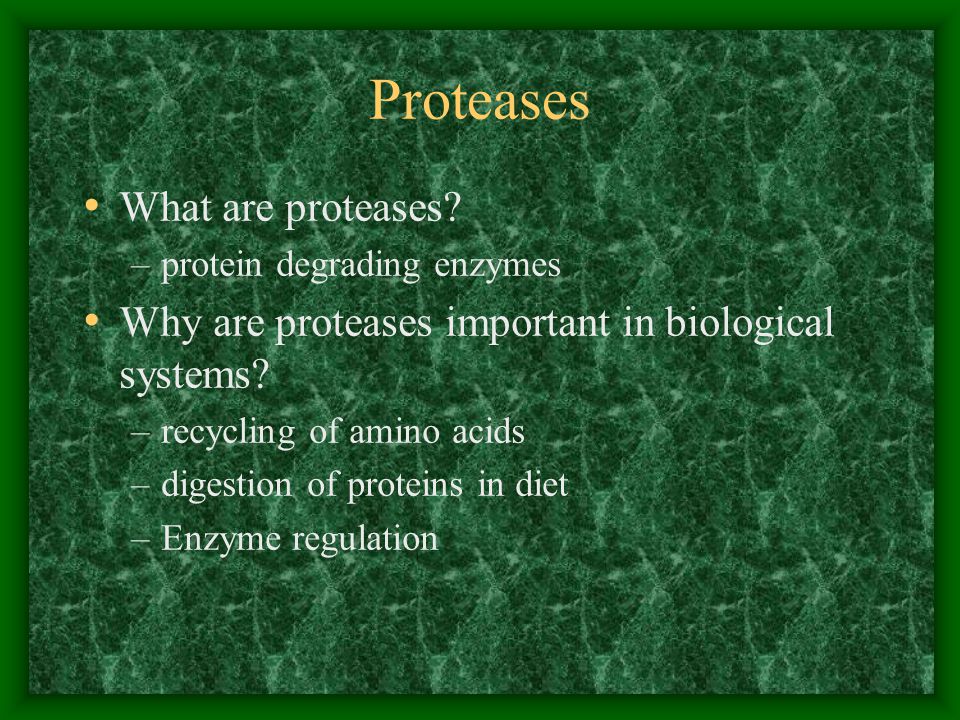 Proteases

• What are proteases?
– protein degrading enzymes
• Why are proteases important in biological systems?
– recycling of amino acids
– digestion of proteins in diet
– Enzyme regulation